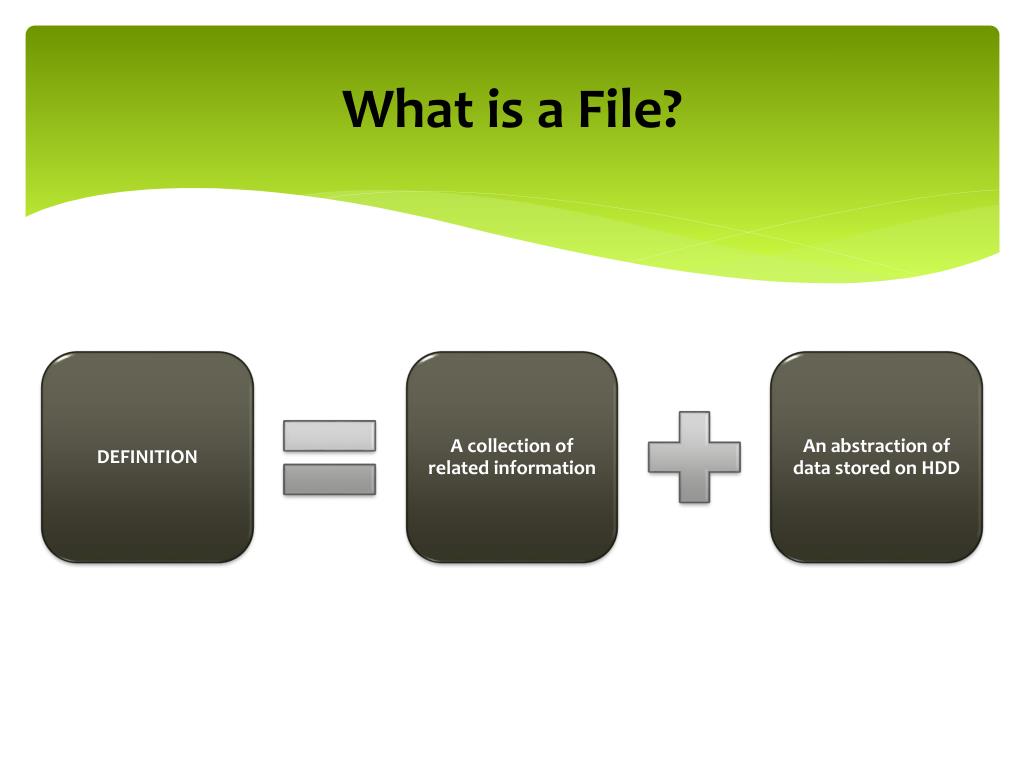 What is a File?

DEFINITION

A collection of related information

An abstraction of data stored on HDD